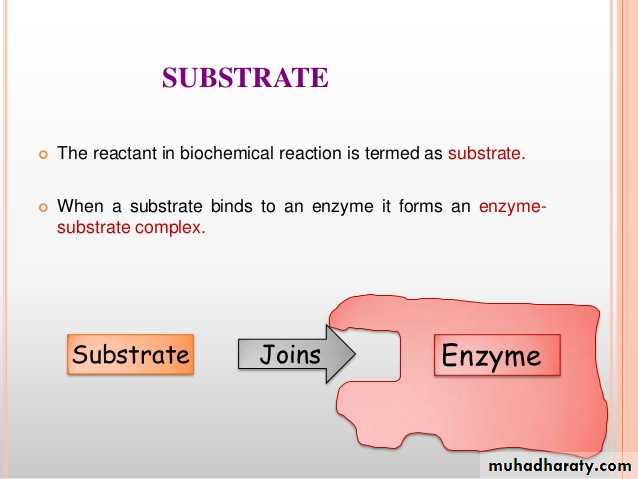 SUBSTRATE

The reactant in biochemical reaction is termed as substrate.

When a substrate binds to an enzyme it forms an enzyme-substrate complex.

Substrate

Joins

Enzyme

muhadharaty.com